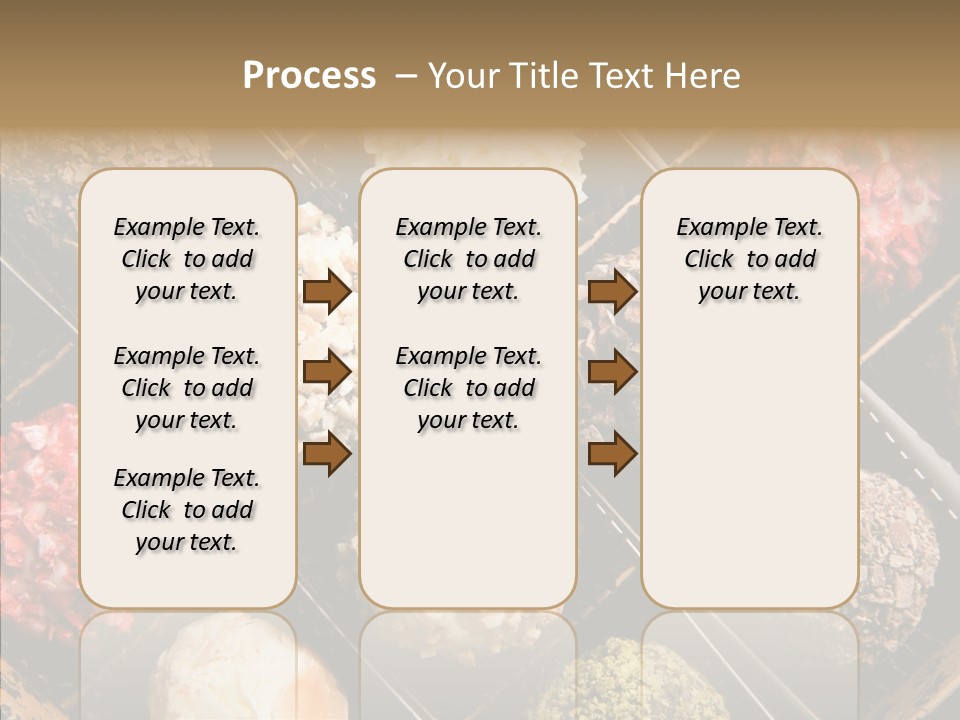 Process – Your Title Text Here

Example Text. Click to add your text.

Example Text. Click to add your text.

Example Text. Click to add your text.

Example Text. Click to add your text.

Example Text. Click to add your text.

Example Text. Click to add your text.